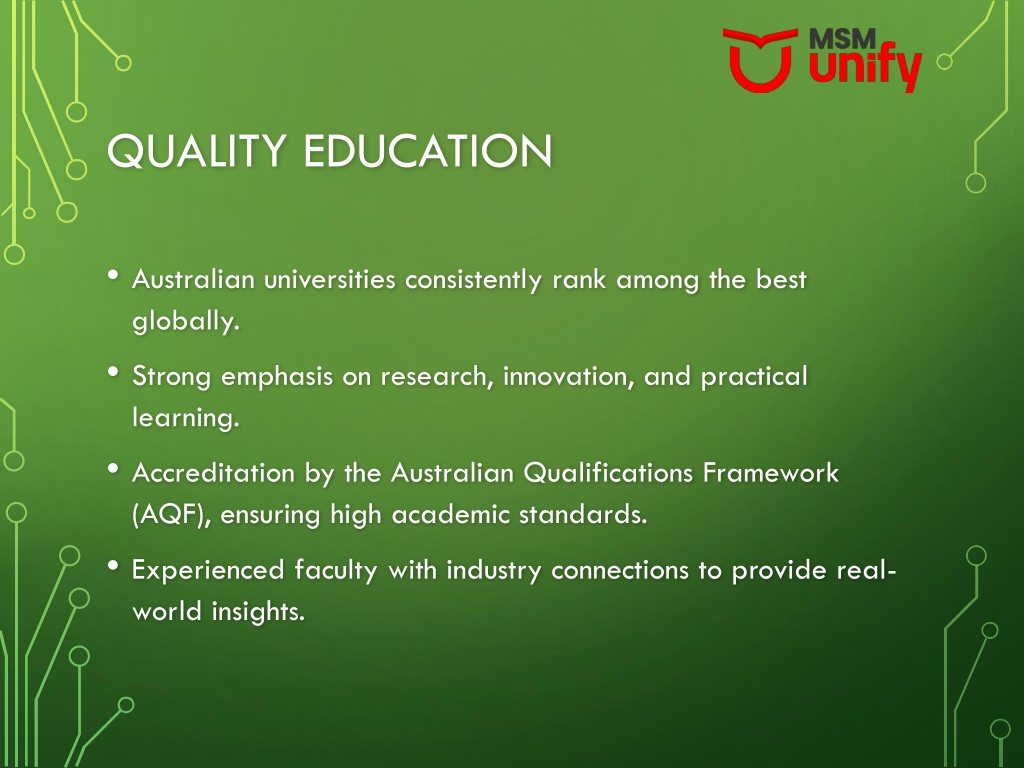 MSM unify

QUALITY EDUCATION

• Australian universities consistently rank among the best globally.

• Strong emphasis on research, innovation, and practical learning.

• Accreditation by the Australian Qualifications Framework (AQF), ensuring high academic standards.

• Experienced faculty with industry connections to provide real-world insights.